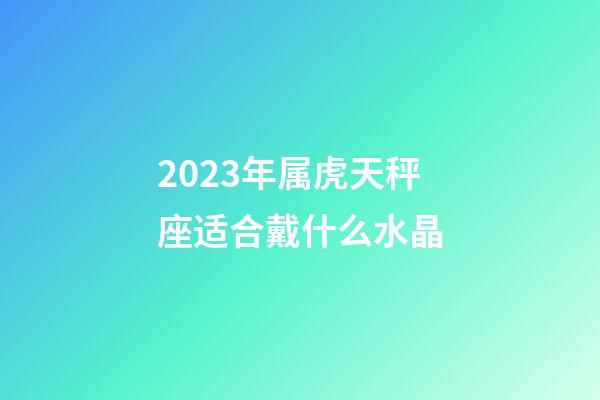 2023年属虎天秤座适合戴什么水晶